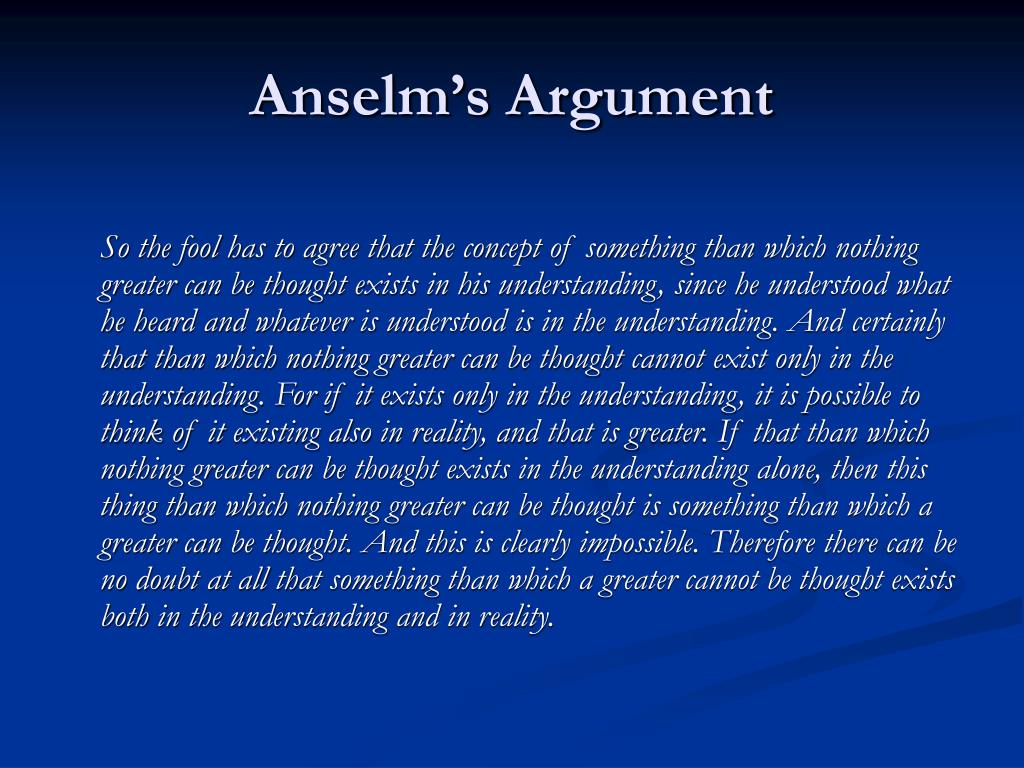 Anselm's Argument

So the fool has to agree that the concept of something than which nothing greater can be thought exists in his understanding, since he understood what he heard and whatever is understood is in the understanding. And certainly that than which nothing greater can be thought cannot exist only in the understanding. For if it exists only in the understanding, it is possible to think of it existing also in reality, and that is greater. If that than which nothing greater can be thought exists in the understanding alone, then this thing than which nothing greater can be thought is something than which a greater can be thought. And this is clearly impossible. Therefore there can be no doubt at all that something than which a greater cannot be thought exists both in the understanding and in reality.